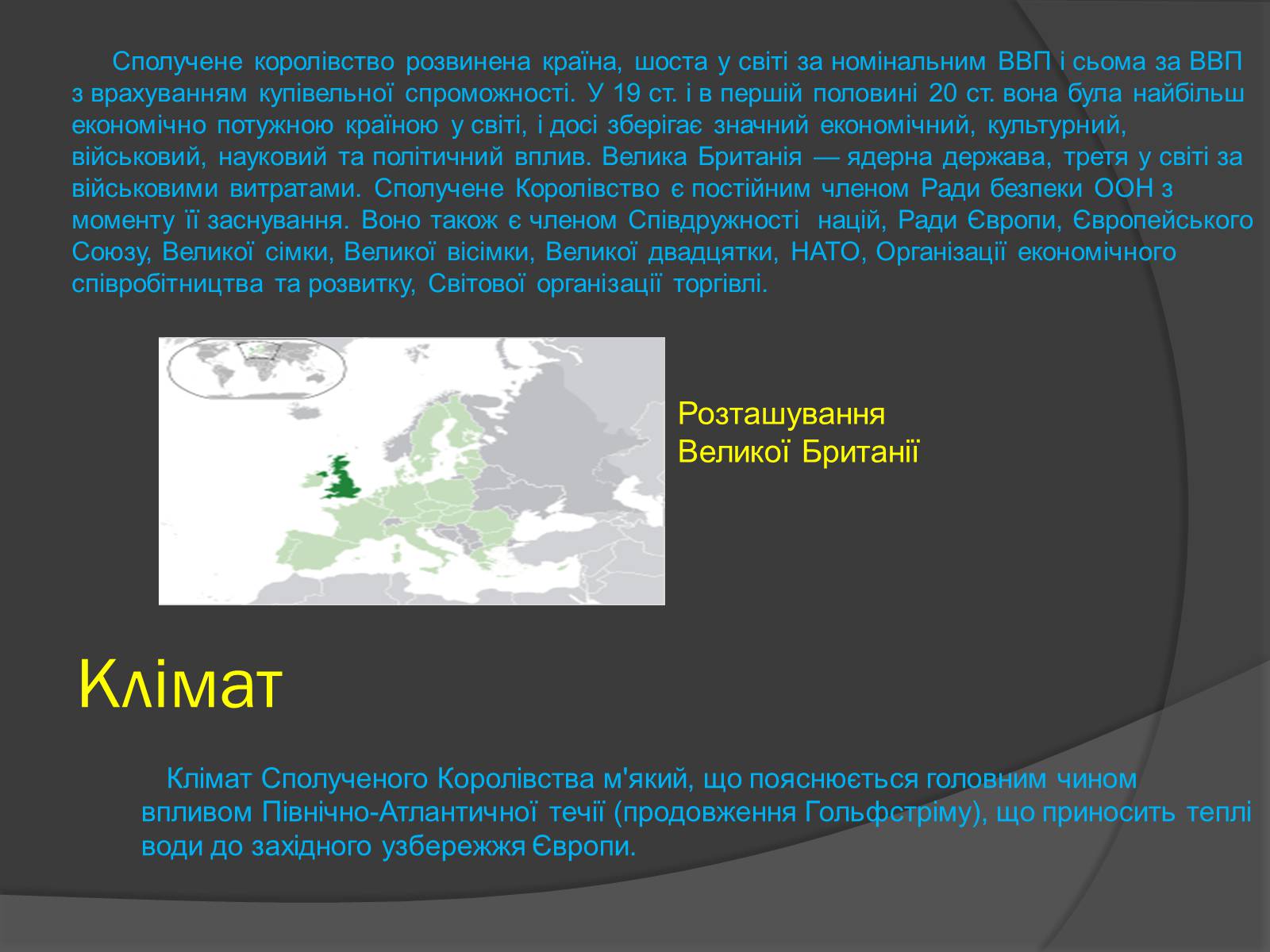 Сполучене королівство розвинена країна, шоста у світі за номінальним ВВП і сьома за ВВП з врахуванням купівельної спроможності. У 19 ст. і в першій половині 20 ст. вона була найбільш економічно потужною країною у світі, і досі зберігає значний економічний, культурний, військовий, науковий та політичний вплив. Велика Британія — ядерна держава, третя у світі за військовими витратами. Сполучене Королівство є постійним членом Ради безпеки ООН з моменту її заснування. Воно також є членом Співдружності націй, Ради Європи, Європейського Союзу, Великої сімки, Великої вісімки, Великої двадцятки, НАТО, Організації економічного співробітництва та розвитку, Світової організації торгівлі.

Розташування Великої Британії

Клімат

Клімат Сполученого Королівства м'який, що пояснюється головним чином впливом Північно-Атлантичної течії (продовження Гольфстріму), що приносить теплі води до західного узбережжя Європи.